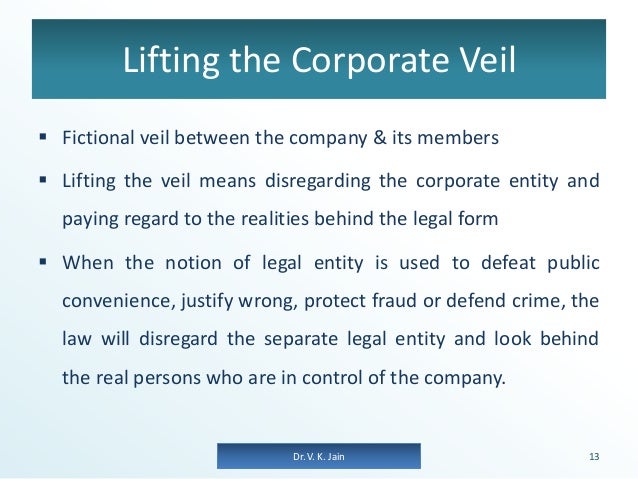 Lifting the Corporate Veil

▪ Fictional veil between the company & its members

▪ Lifting the veil means disregarding the corporate entity and paying regard to the realities behind the legal form

▪ When the notion of legal entity is used to defeat public convenience, justify wrong, protect fraud or defend crime, the law will disregard the separate legal entity and look behind the real persons who are in control of the company.

Dr. V. K. Jain

13